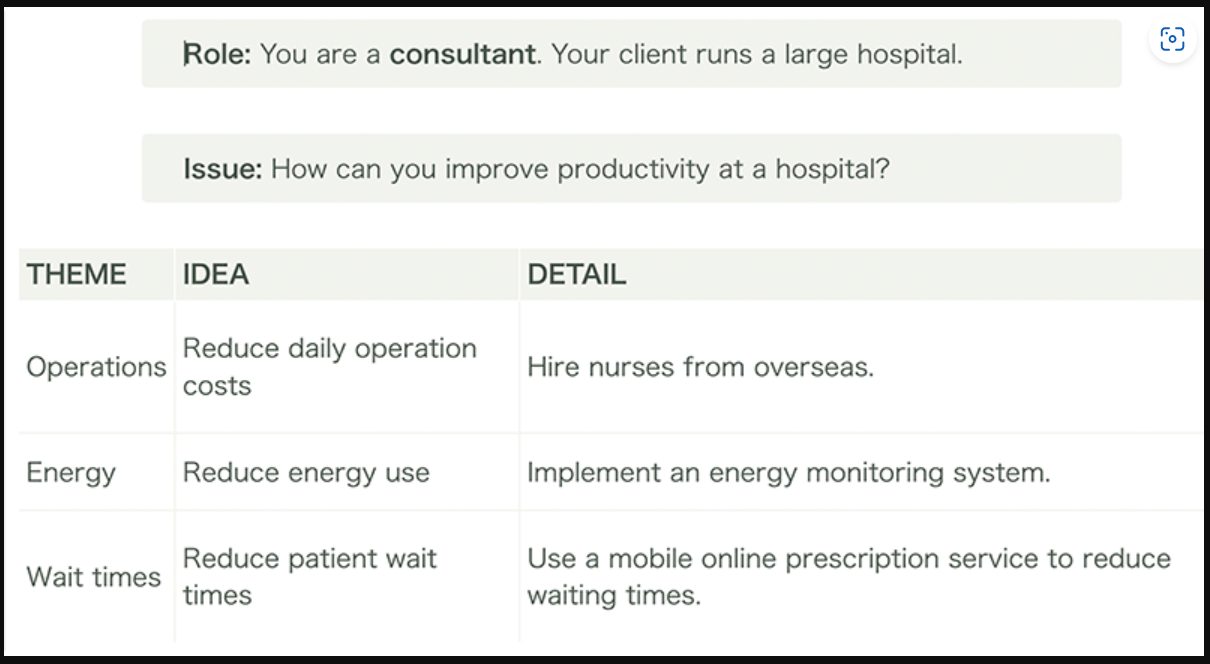 Role: You are a consultant. Your client runs a large hospital.

Issue: How can you improve productivity at a hospital?

| THEME | IDEA | DETAIL |
|---|---|---|
| Operations | Reduce daily operation costs | Hire nurses from overseas. |
| Energy | Reduce energy use | Implement an energy monitoring system. |
| Wait times | Reduce patient wait times | Use a mobile online prescription service to reduce waiting times. |